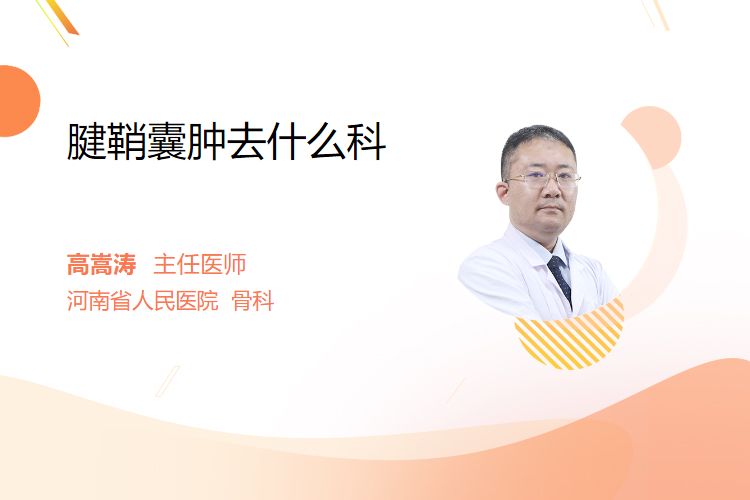 腱鞘囊肿去什么科

高嵩涛 主任医师
河南省人民医院 骨科